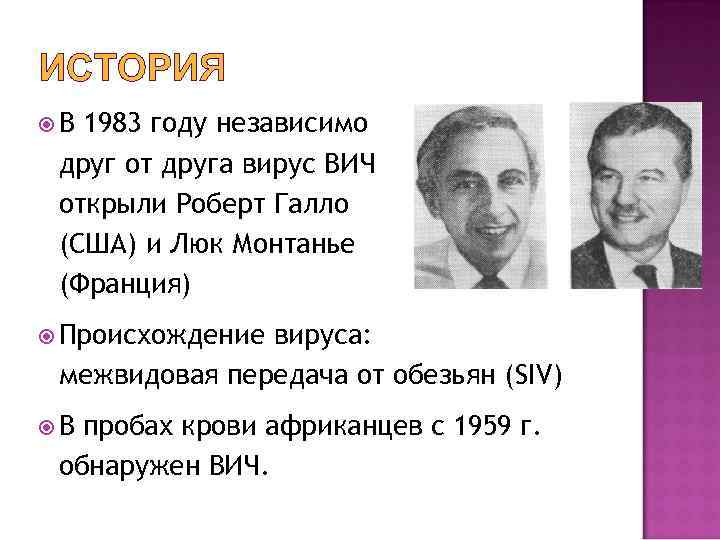 ИСТОРИЯ

В 1983 году независимо друг от друга вирус ВИЧ открыли Роберт Галло (США) и Люк Монтанье (Франция)

Происхождение вируса: межвидовая передача от обезьян (SIV)

В пробах крови африканцев с 1959 г. обнаружен ВИЧ.